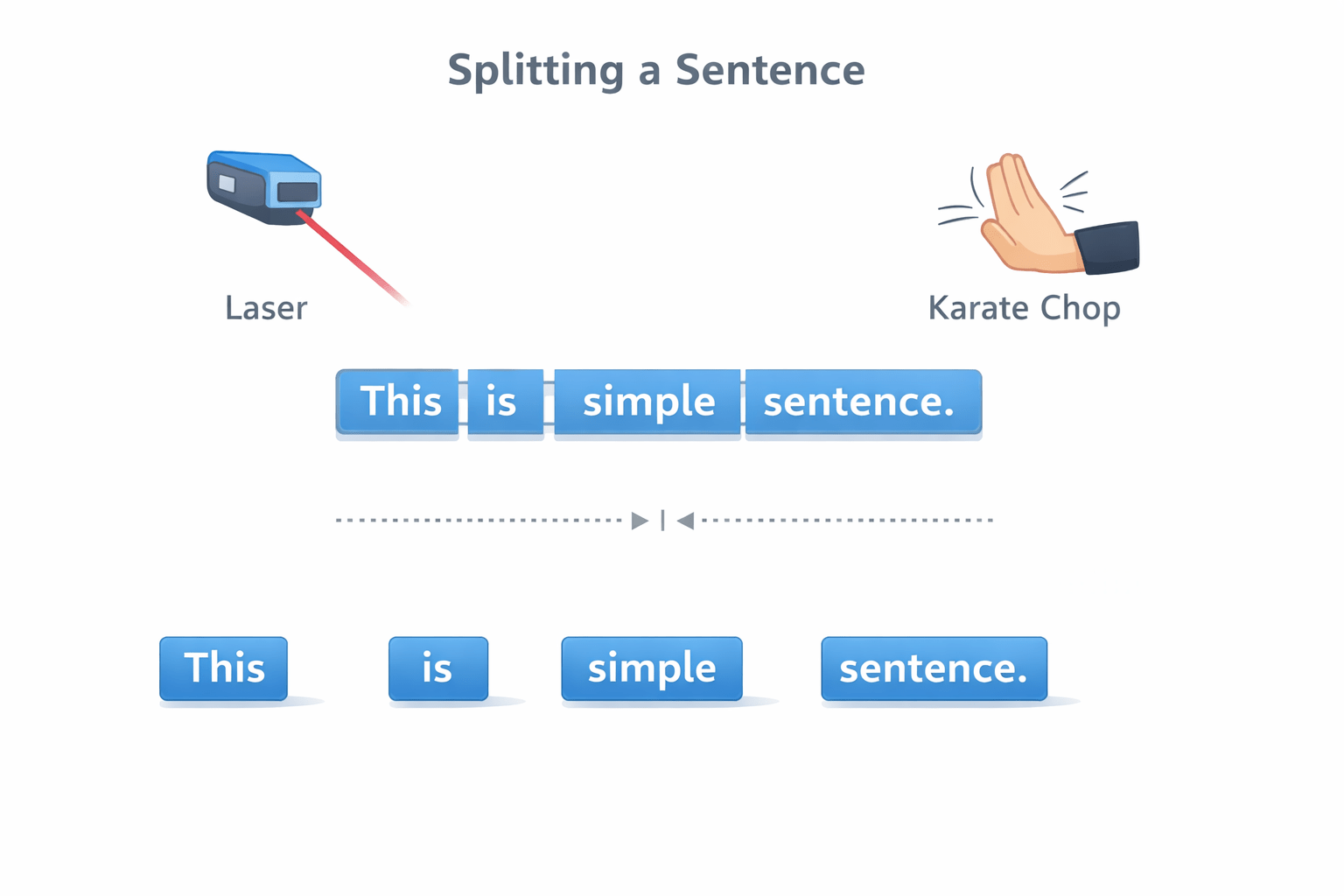 Splitting a Sentence

Laser

Karate Chop

This is simple sentence.

This is simple sentence.